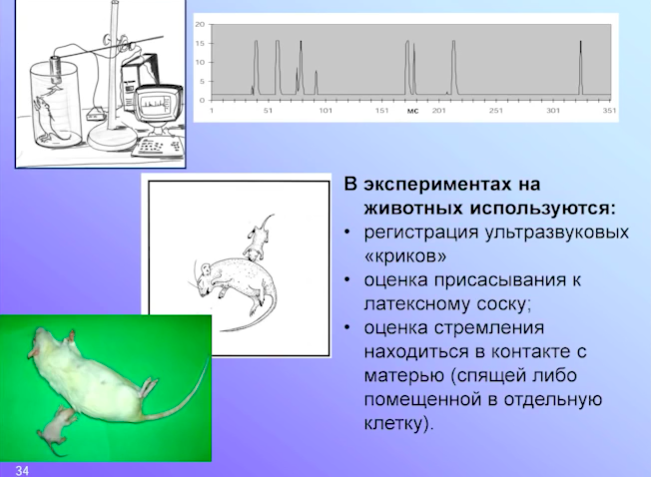 20
15
10
5
0

1 51 101 151 мс 201 251 301 351

В экспериментах на животных используются:

• регистрация ультразвуковых «криков»
• оценка присасывания к латексному соску;
• оценка стремления находиться в контакте с матерью (спящей либо помещенной в отдельную клетку).

34